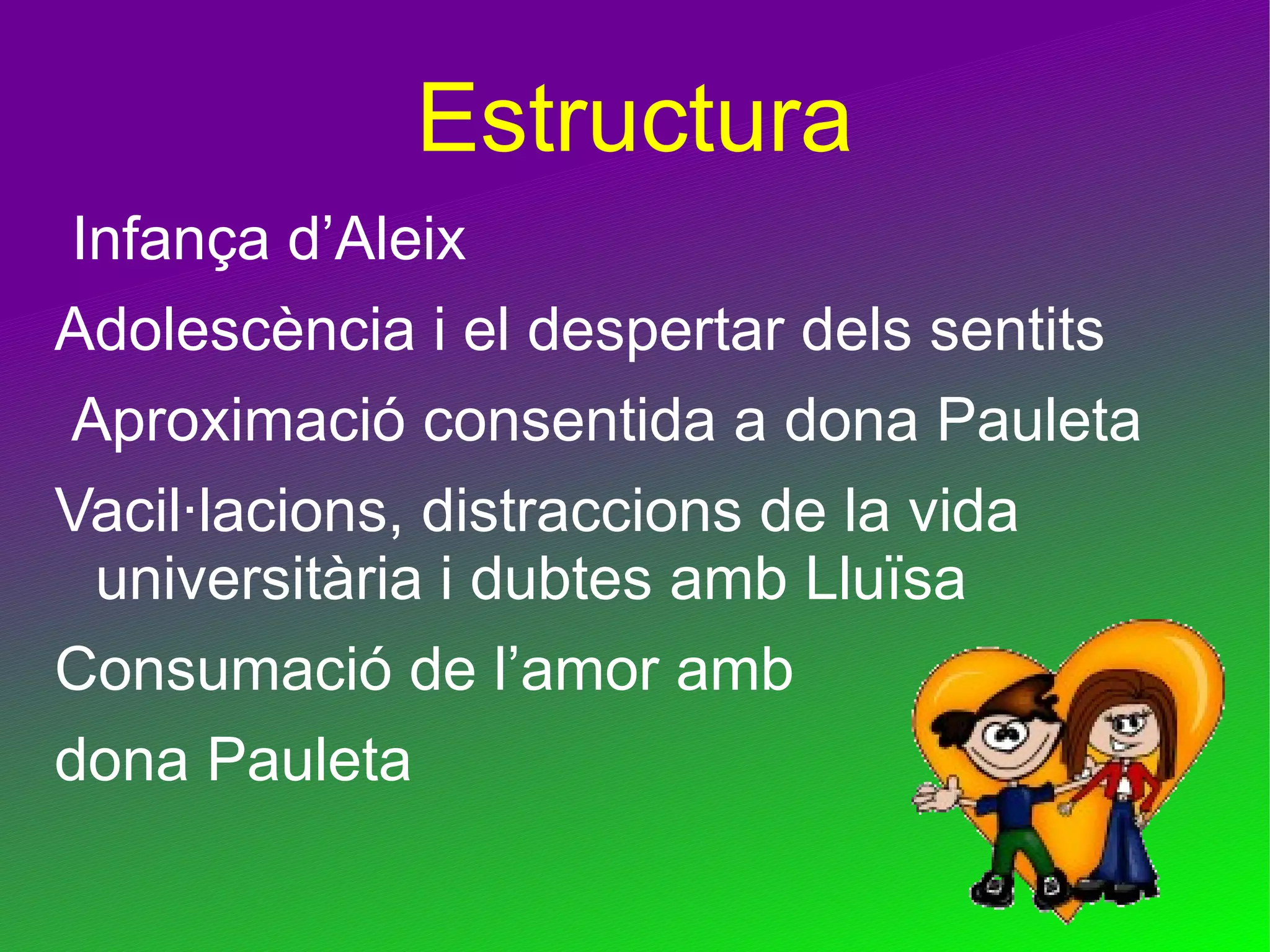 Estructura

Infança d’Aleix

Adolescència i el despertar dels sentits

Aproximació consentida a dona Pauleta

Vacil·lacions, distraccions de la vida universitària i dubtes amb Lluïsa

Consumació de l’amor amb

dona Pauleta